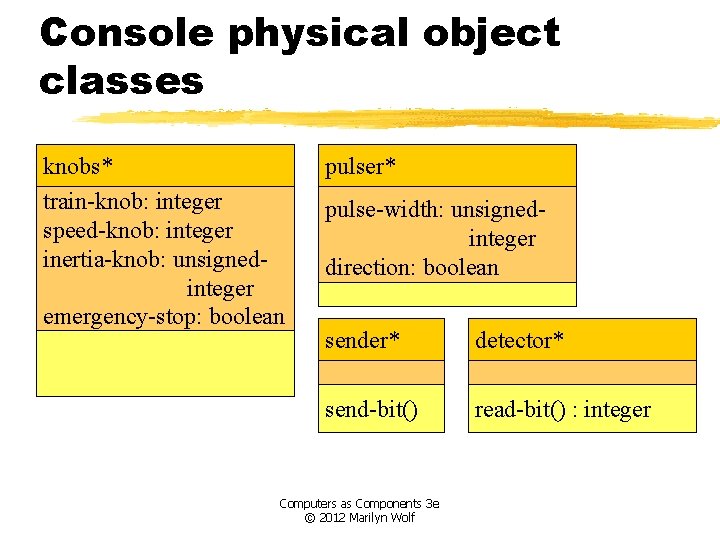 Console physical object classes

knobs*

train-knob: integer
speed-knob: integer
inertia-knob: unsigned-integer
emergency-stop: boolean

pulser*

pulse-width: unsigned-integer
direction: boolean

sender*

send-bit()

detector*

read-bit() : integer

Computers as Components 3e
© 2012 Marilyn Wolf